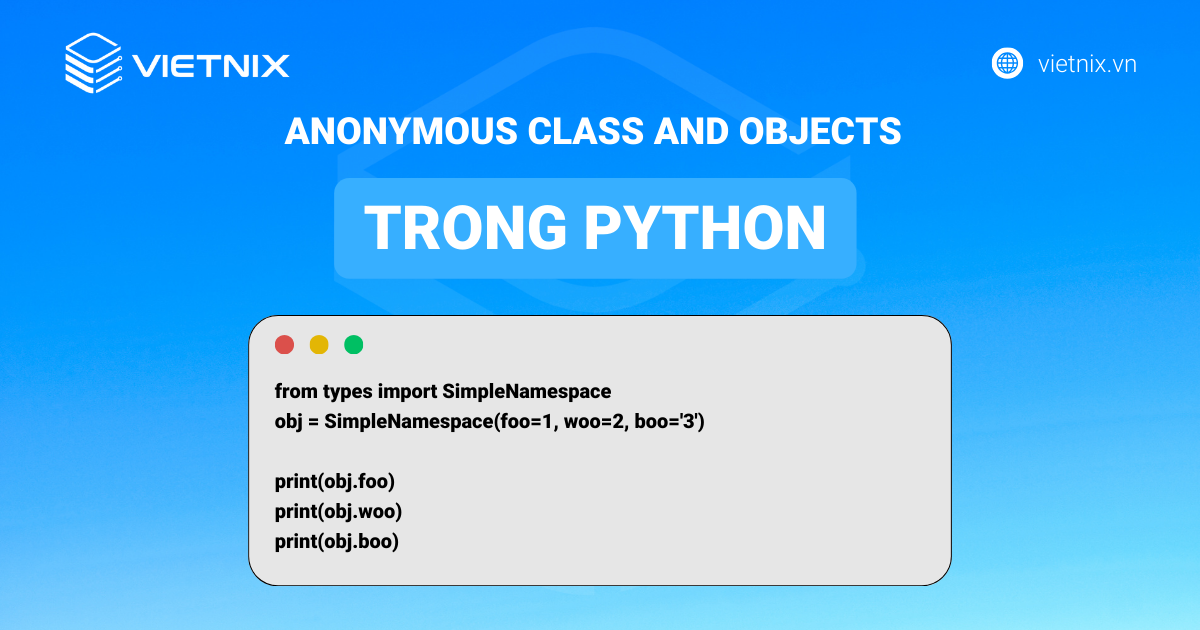 VIETNIX

vietnix.vn

ANONYMOUS CLASS AND OBJECTS

TRONG PYTHON

from types import SimpleNamespace
obj = SimpleNamespace(foo=1, woo=2, boo='3')

print(obj.foo)
print(obj.woo)
print(obj.boo)